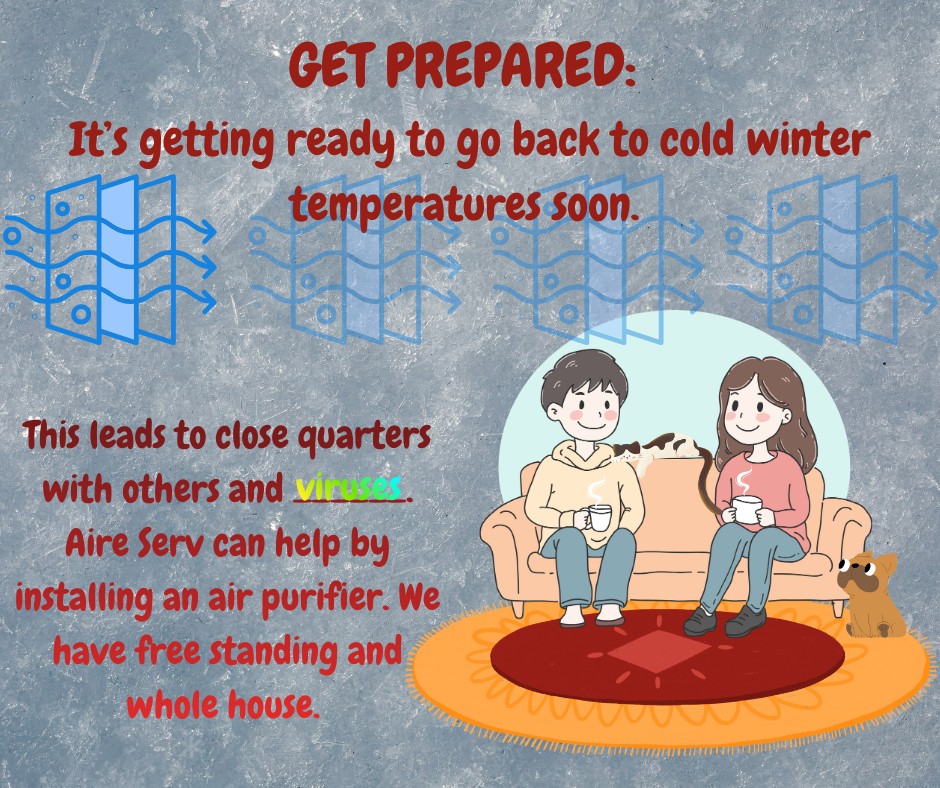 GET PREPARED:

It's getting ready to go back to cold winter temperatures soon.

This leads to close quarters with others and viruses. Aire Serv can help by installing an air purifier. We have free standing and whole house.